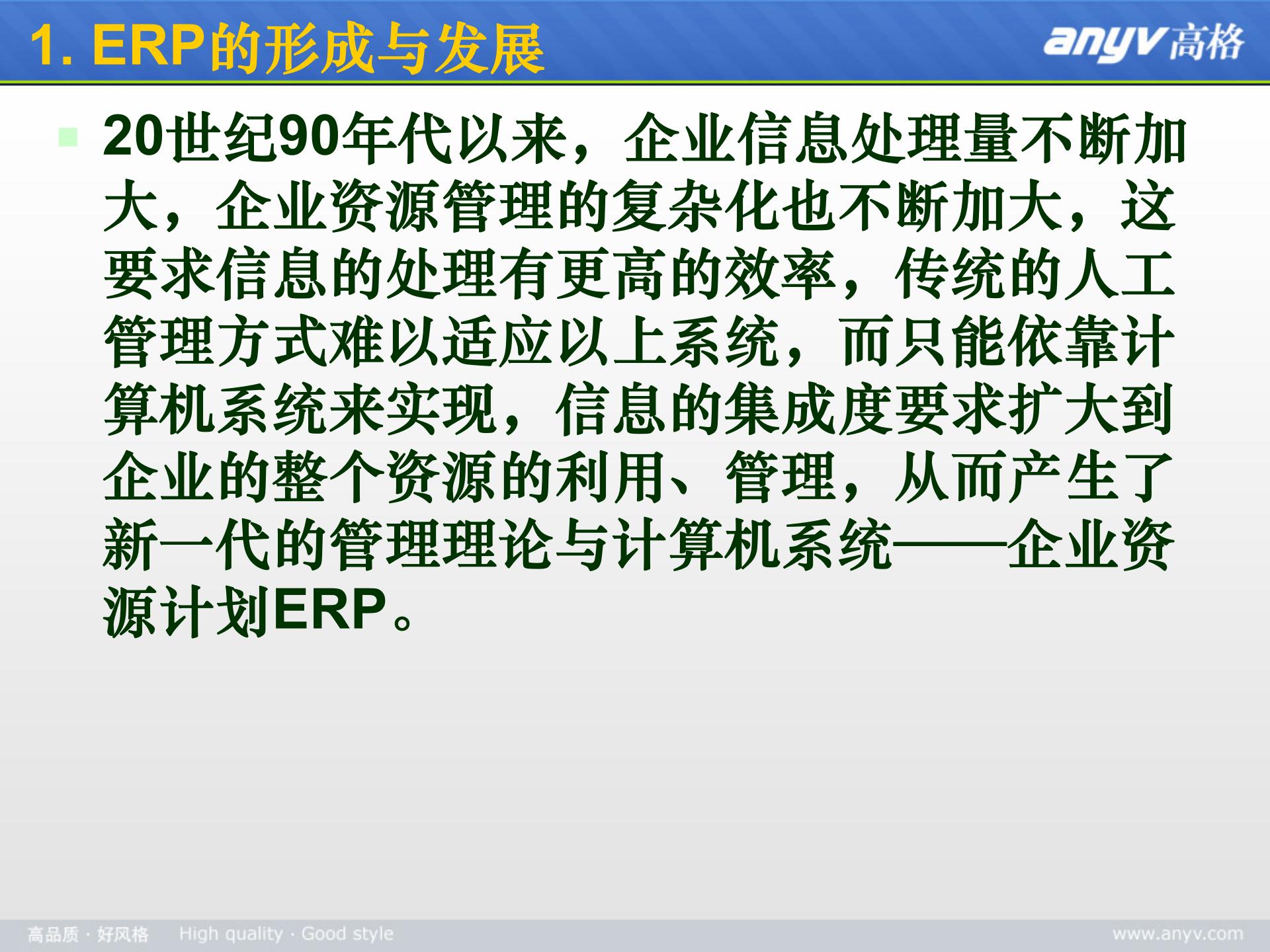 1. ERP的形成与发展

anyv高格

20世纪90年代以来，企业信息处理量不断加大，企业资源管理的复杂化也不断加大，这要求信息的处理有更高的效率，传统的人工管理方式难以适应以上系统，而只能依靠计算机系统来实现，信息的集成度要求扩大到企业的整个资源的利用、管理，从而产生了新一代的管理理论与计算机系统——企业资源计划ERP。

高品质 · 好风格 High quality · Good style www.anyv.com